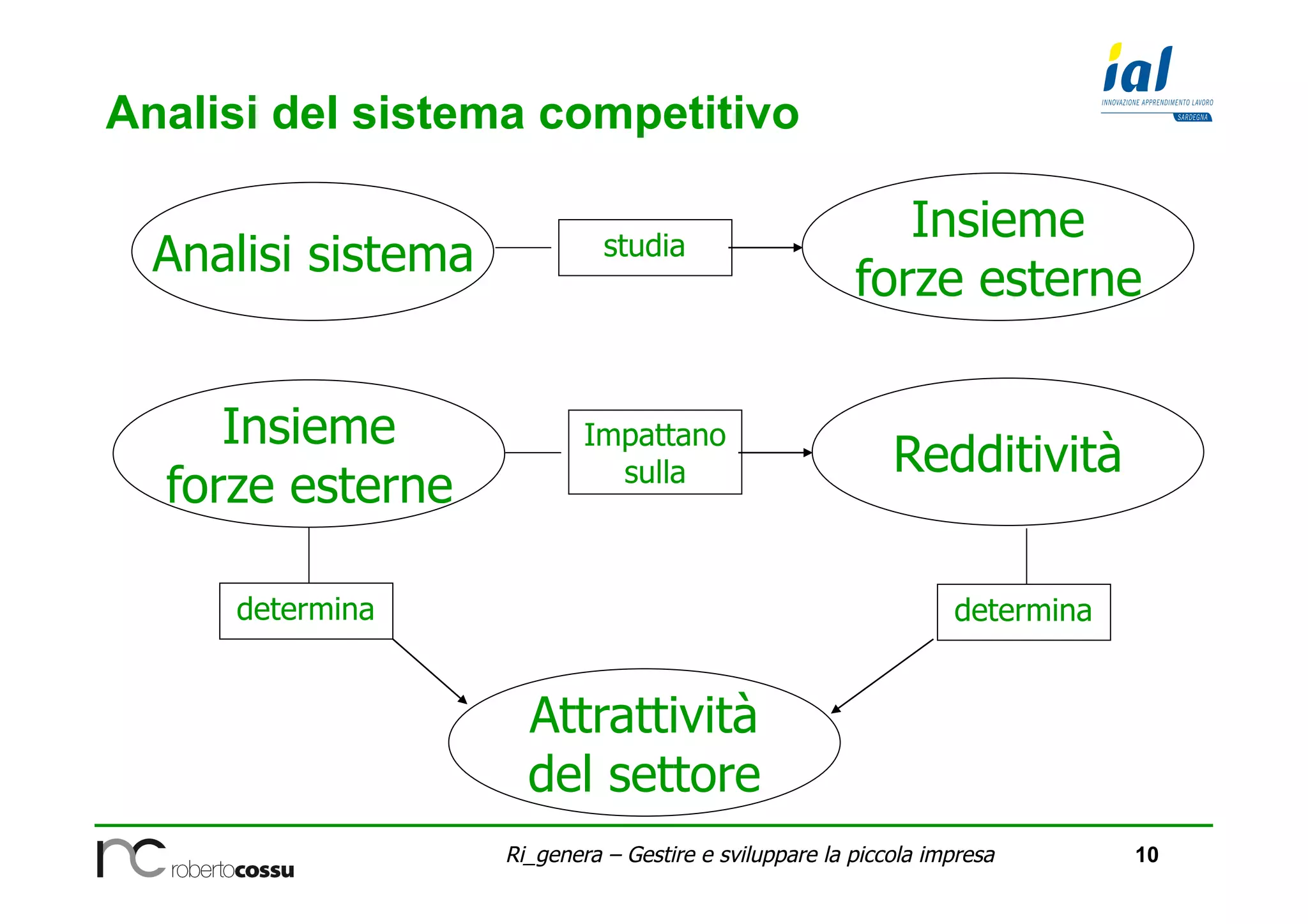 ial
INNOVAZIONE APPRENDIMENTO LAVORO
SARDEGNA

Analisi del sistema competitivo

Analisi sistema

studia

Insieme forze esterne

Insieme forze esterne

Impattano sulla

Redditività

determina

determina

Attrattività del settore

rc robertocossu

Ri_genera – Gestire e sviluppare la piccola impresa

10